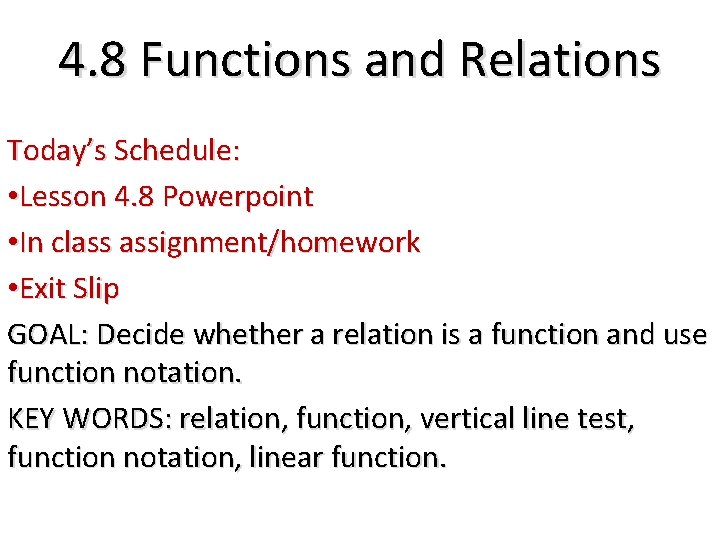 4.8 Functions and Relations

Today's Schedule:
•Lesson 4.8 Powerpoint
•In class assignment/homework
•Exit Slip

GOAL: Decide whether a relation is a function and use function notation.

KEY WORDS: relation, function, vertical line test, function notation, linear function.